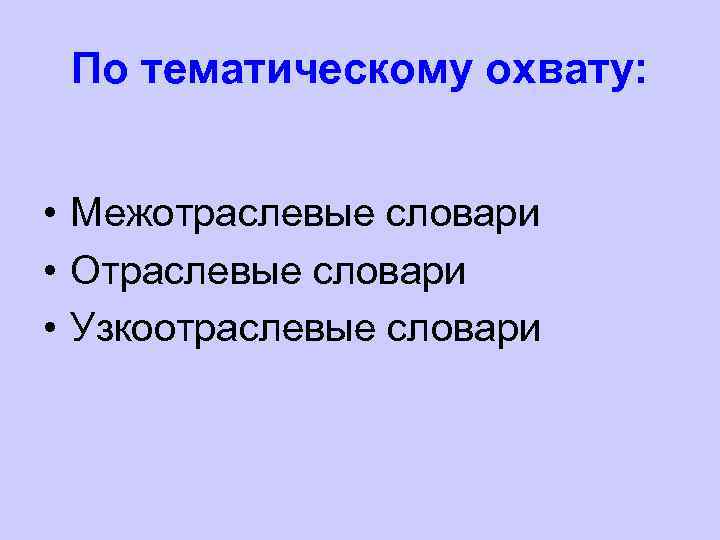 По тематическому охвату:

• Межотраслевые словари
• Отраслевые словари
• Узкоотраслевые словари